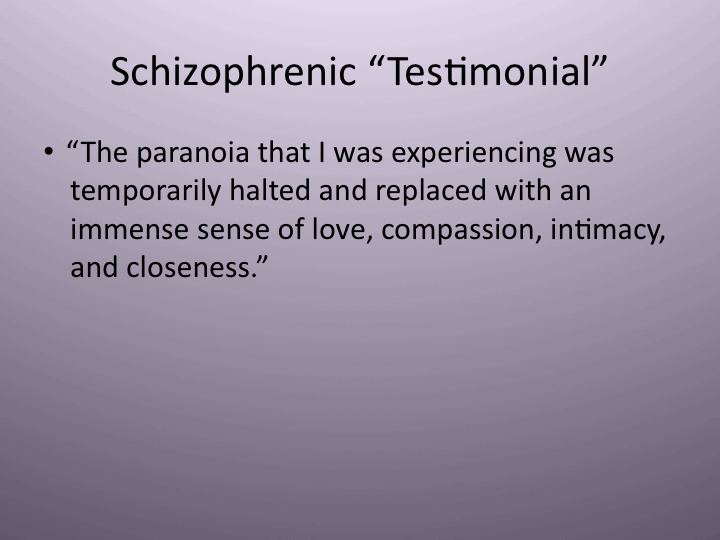 Schizophrenic “Testimonial”

• “The paranoia that I was experiencing was temporarily halted and replaced with an immense sense of love, compassion, intimacy, and closeness.”